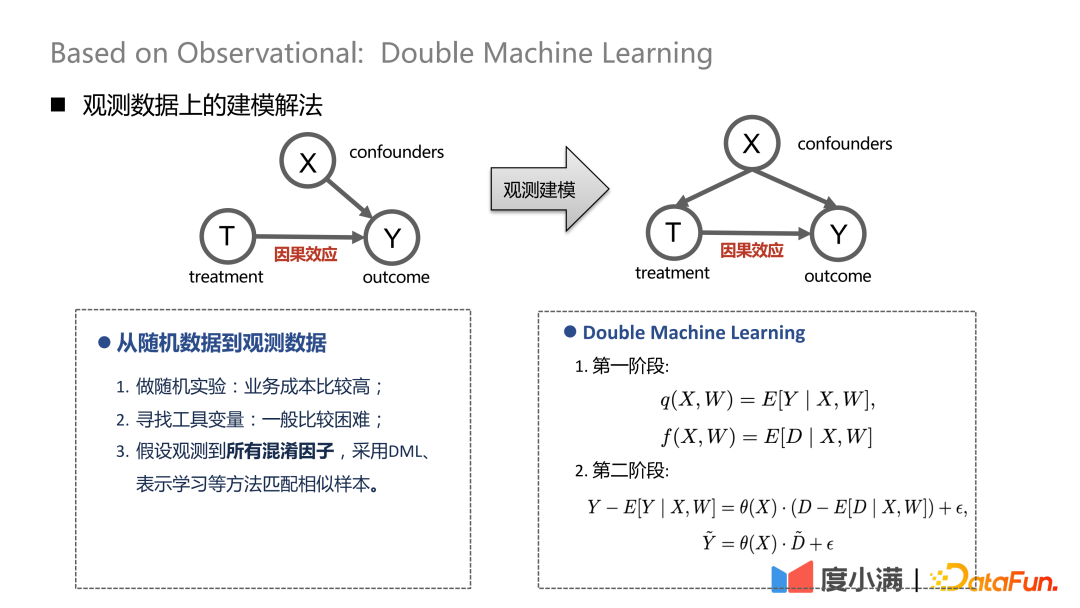 Based on Observational: Double Machine Learning

■ 观测数据上的建模解法

X confounders

T 因果效应 Y

treatment outcome

观测建模

X confounders

T 因果效应 Y

treatment outcome

● 从随机数据到观测数据

1. 做随机实验：业务成本比较高；

2. 寻找工具变量：一般比较困难；

3. 假设观测到所有混淆因子，采用DML、表示学习等方法匹配相似样本。

● Double Machine Learning

1. 第一阶段:

$q(X, W) = E[Y \mid X, W],$

$f(X, W) = E[D \mid X, W]$

2. 第二阶段:

$Y - E[Y \mid X, W] = \theta(X) \cdot (D - E[D \mid X, W]) + \epsilon,$

$\tilde{Y} = \theta(X) \cdot \tilde{D} + \epsilon$

度小满 | DataFun.